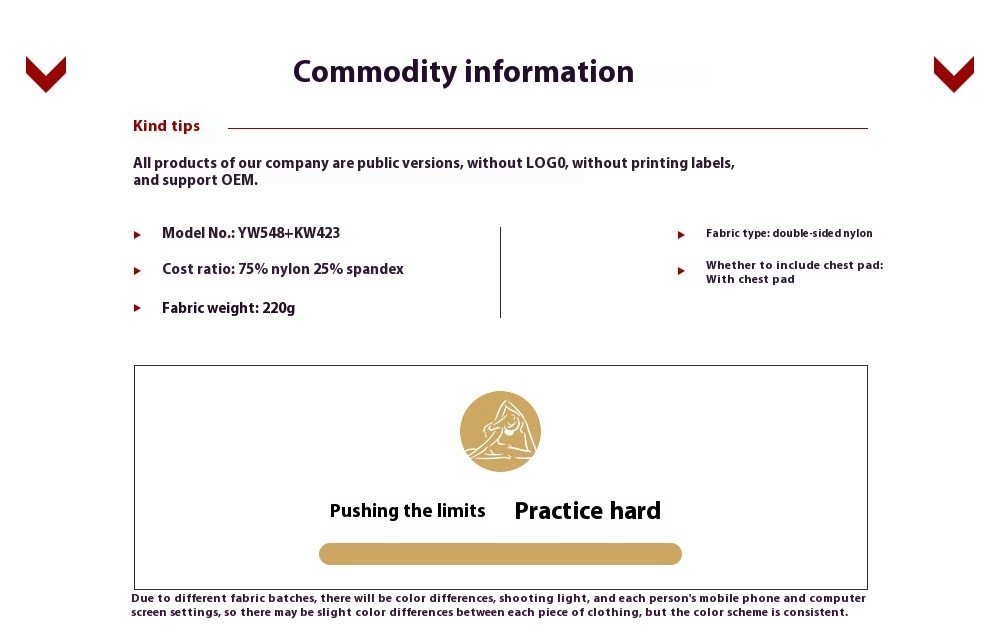 Commodity information

Kind tips

All products of our company are public versions, without LOG0, without printing labels, and support OEM.

Model No.: YW548+KW423

Cost ratio: 75% nylon 25% spandex

Fabric weight: 220g

Fabric type: double-sided nylon

Whether to include chest pad: With chest pad

Pushing the limits Practice hard

Due to different fabric batches, there will be color differences, shooting light, and each person's mobile phone and computer screen settings, so there may be slight color differences between each piece of clothing, but the color scheme is consistent.